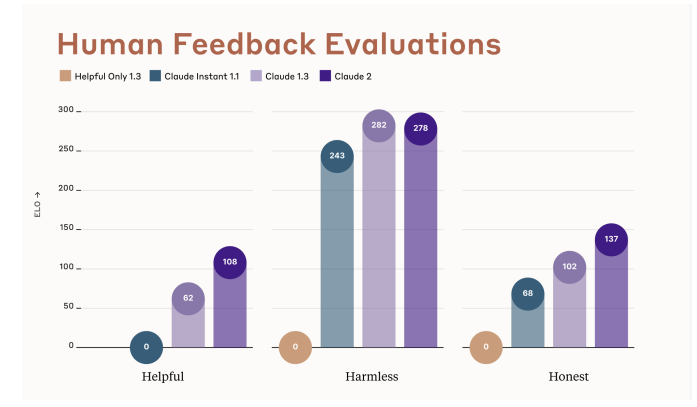 Human Feedback Evaluations

Helpful Only 1.3 Claude Instant 1.1 Claude 1.3 Claude 2

ELO →

300
250
200
150
100
50
0

0
62
108

Helpful

0
243
282
278

Harmless

0
68
102
137

Honest